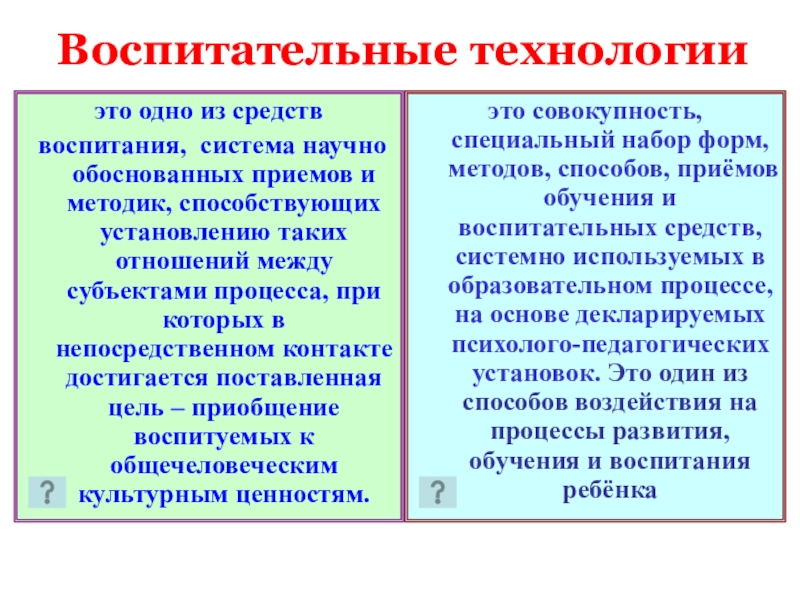 Воспитательные технологии

это одно из средств воспитания, система научно обоснованных приемов и методик, способствующих установлению таких отношений между субъектами процесса, при которых в непосредственном контакте достигается поставленная цель – приобщение воспитуемых к общечеловеческим культурным ценностям.

?

это совокупность, специальный набор форм, методов, способов, приёмов обучения и воспитательных средств, системно используемых в образовательном процессе, на основе декларируемых психолого-педагогических установок. Это один из способов воздействия на процессы развития, обучения и воспитания ребёнка

?